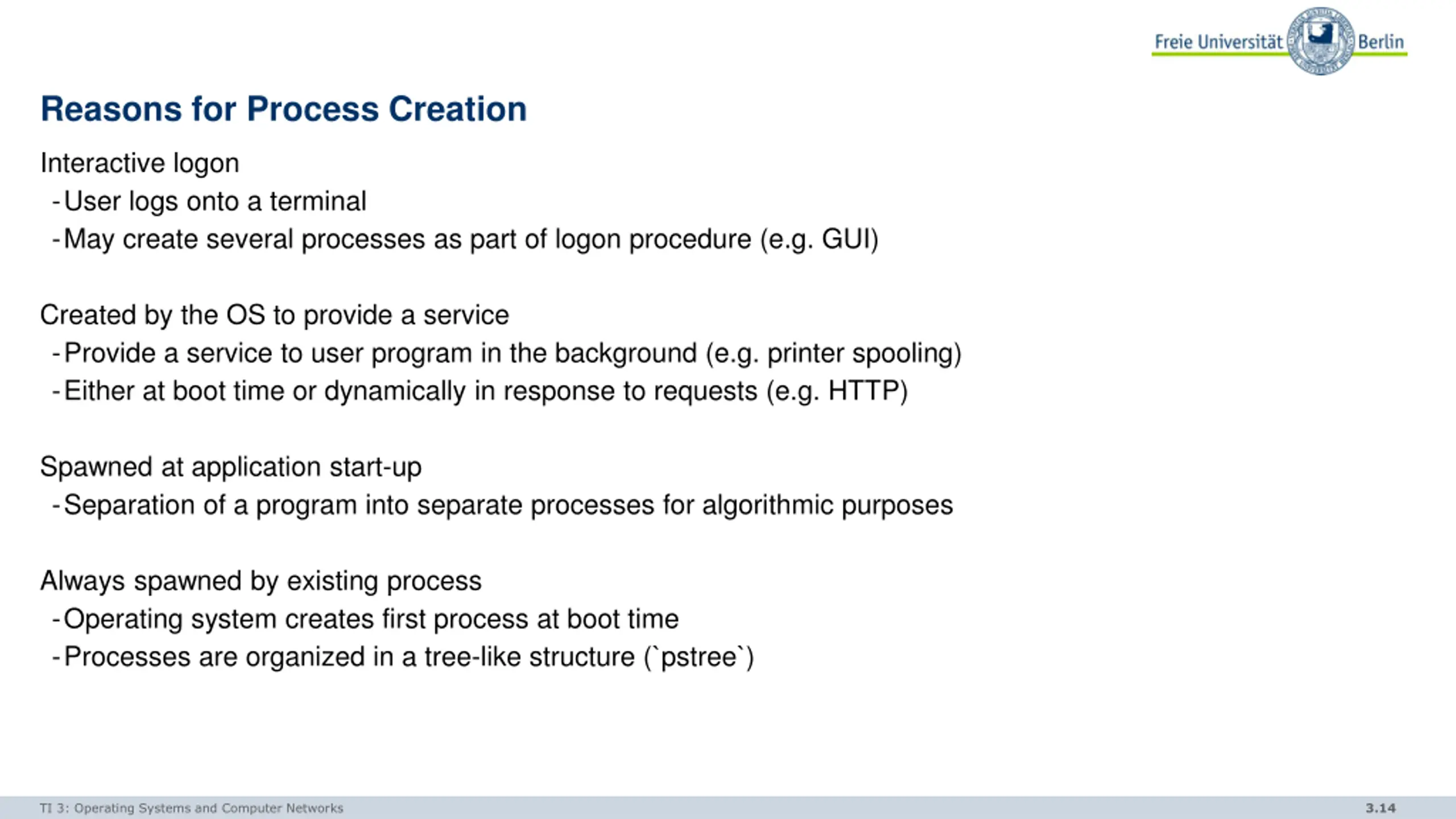 Freie Universität Berlin

Reasons for Process Creation

Interactive logon
- User logs onto a terminal
- May create several processes as part of logon procedure (e.g. GUI)

Created by the OS to provide a service
- Provide a service to user program in the background (e.g. printer spooling)
- Either at boot time or dynamically in response to requests (e.g. HTTP)

Spawned at application start-up
- Separation of a program into separate processes for algorithmic purposes

Always spawned by existing process
- Operating system creates first process at boot time
- Processes are organized in a tree-like structure (`pstree`)

TI 3: Operating Systems and Computer Networks
3.14